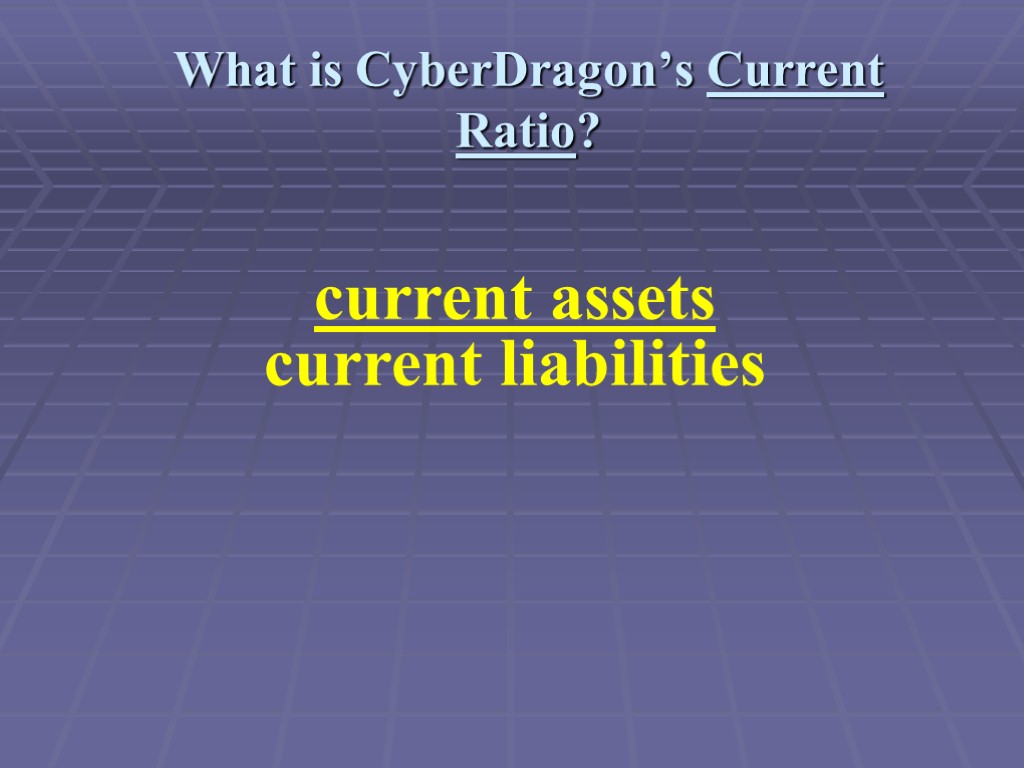 What is CyberDragon's Current Ratio?

$\frac{\text{current assets}}{\text{current liabilities}}$